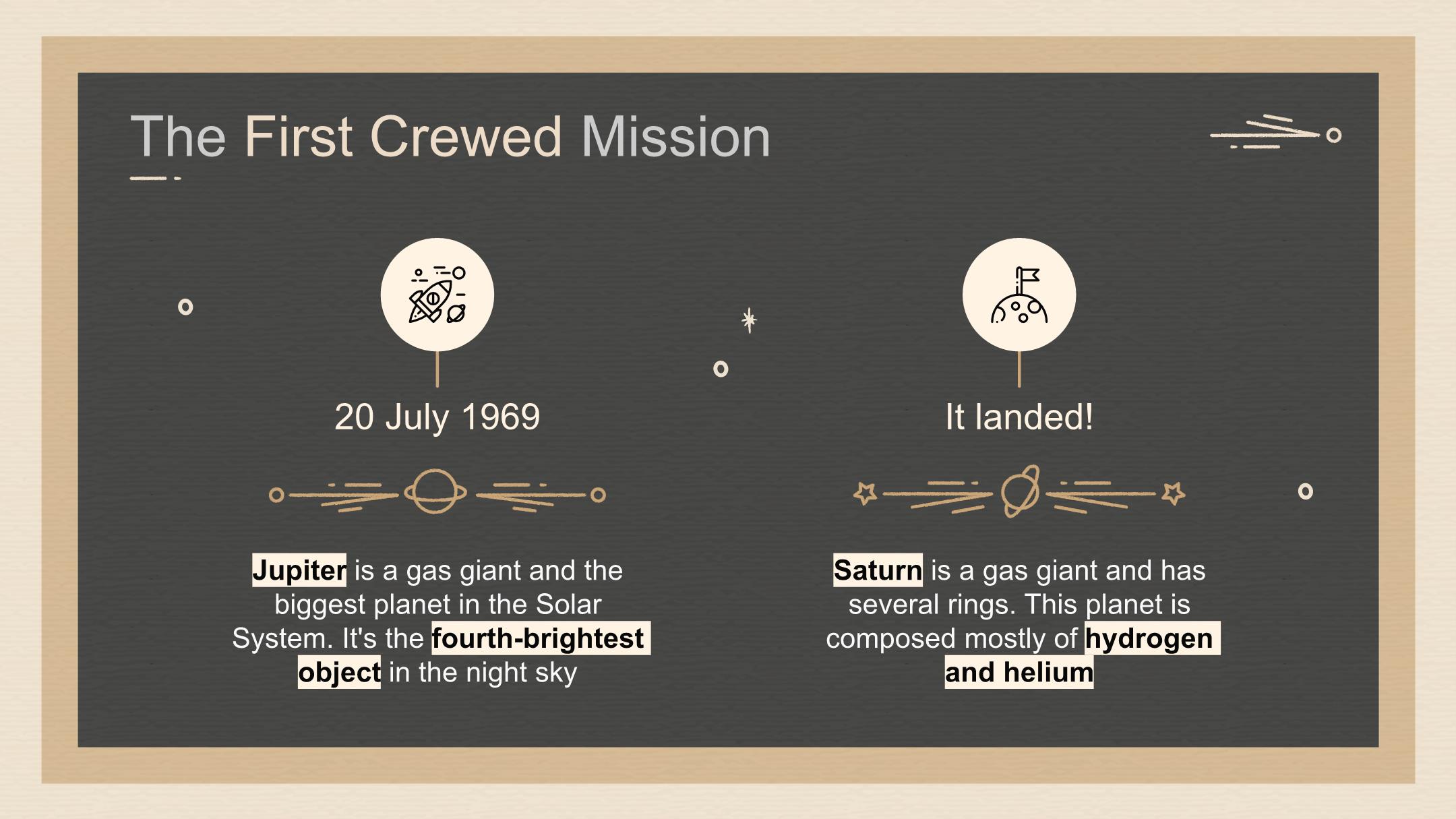 The First Crewed Mission

20 July 1969

Jupiter is a gas giant and the biggest planet in the Solar System. It's the fourth-brightest object in the night sky

It landed!

Saturn is a gas giant and has several rings. This planet is composed mostly of hydrogen and helium